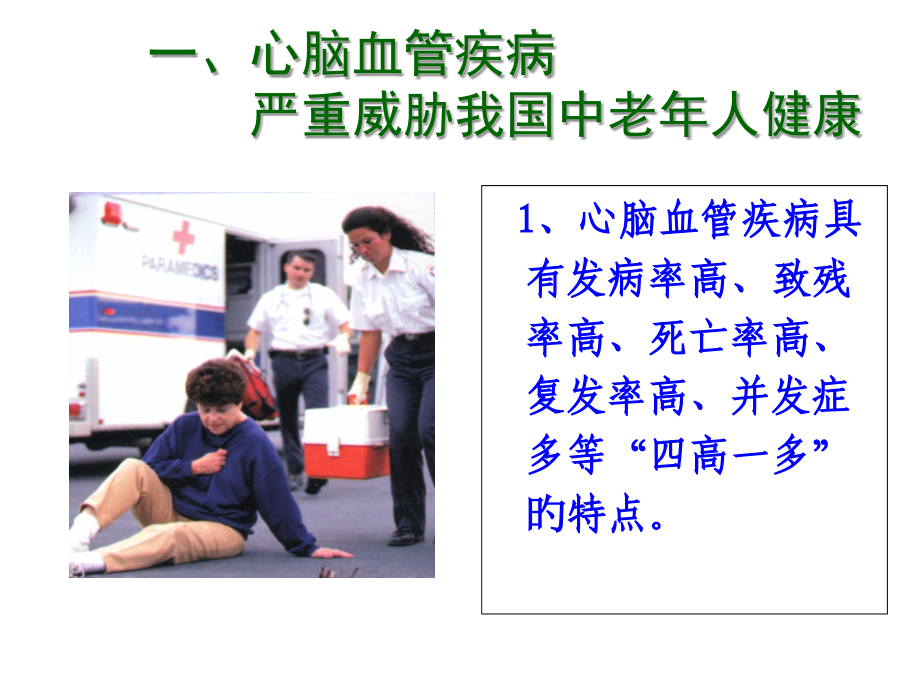 一、心脑血管疾病
严重威胁我国中老年人健康

PARAMEDICS

1、心脑血管疾病具有发病率高、致残率高、死亡率高、复发率高、并发症多等“四高一多”的特点。